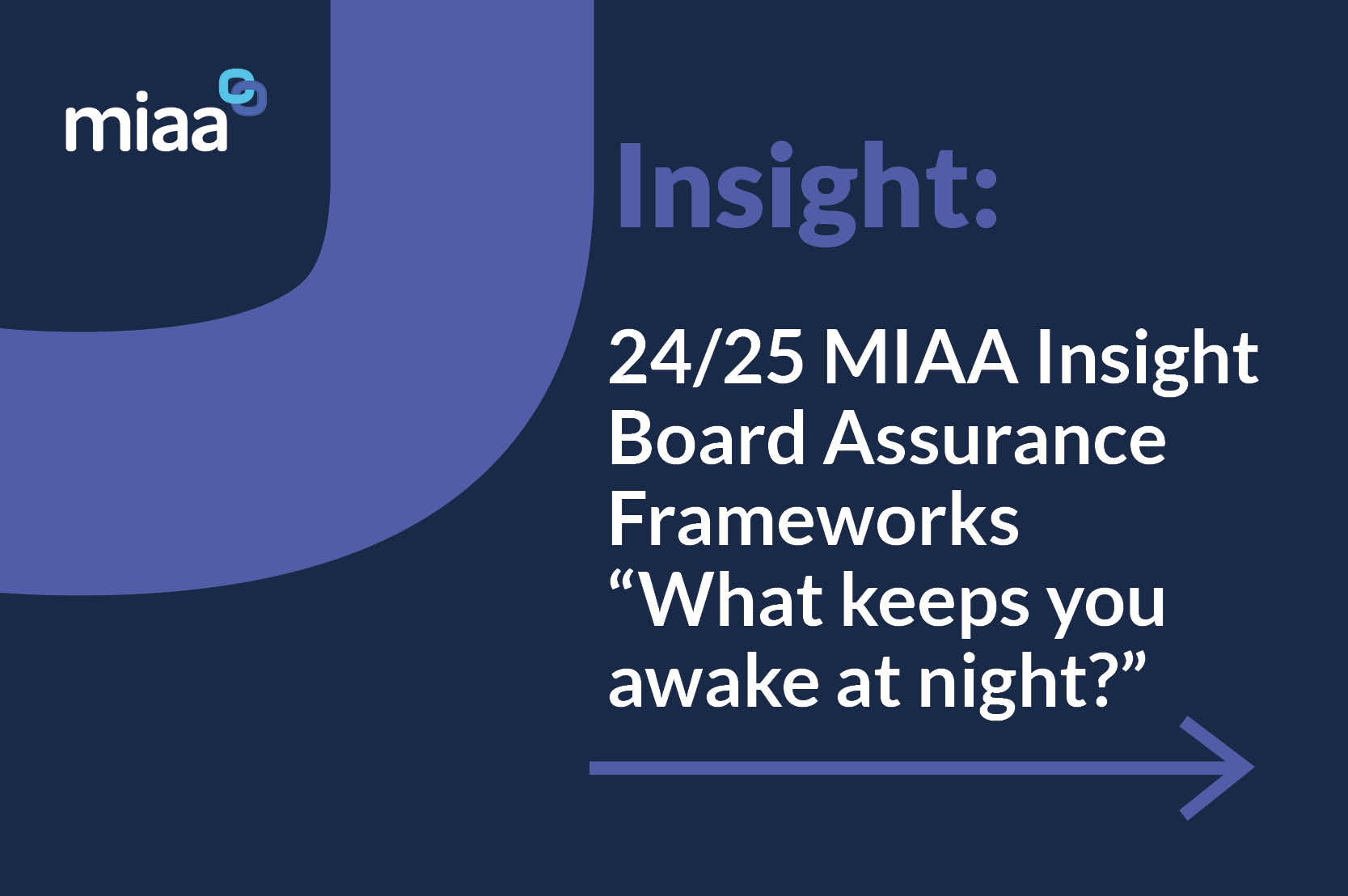 miaa

Insight:

24/25 MIAA Insight Board Assurance Frameworks “What keeps you awake at night?”